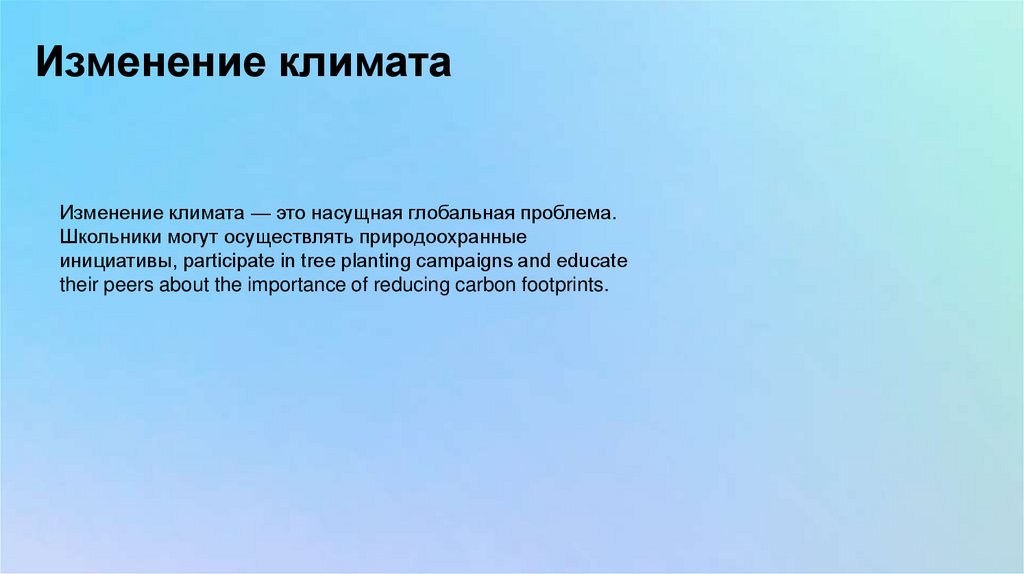 Изменение климата

Изменение климата — это насущная глобальная проблема. Школьники могут осуществлять природоохранные инициативы, participate in tree planting campaigns and educate their peers about the importance of reducing carbon footprints.